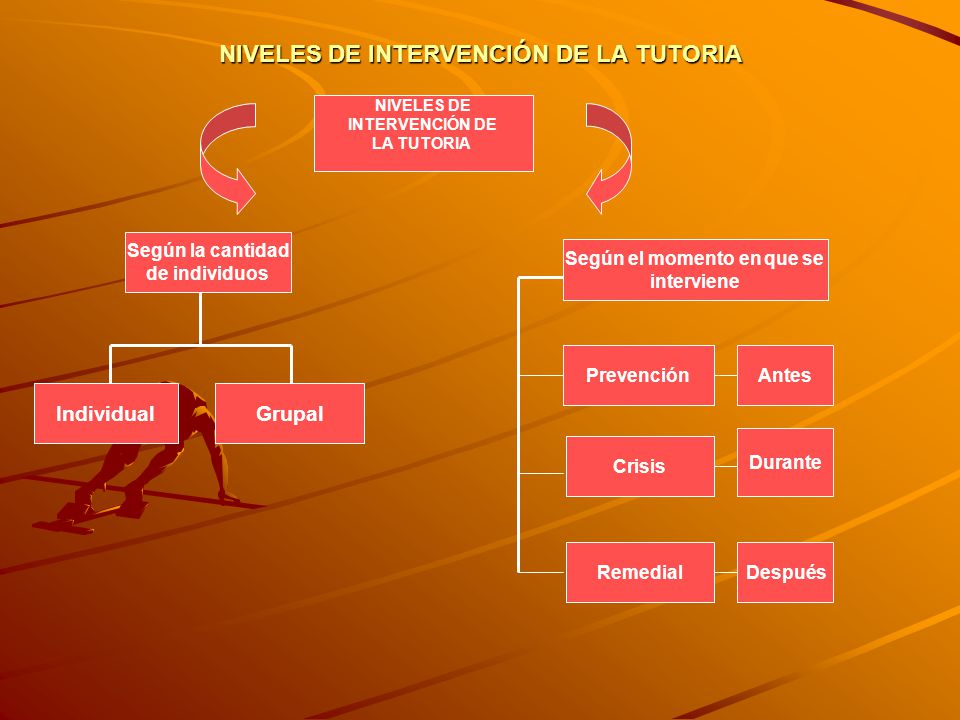 NIVELES DE INTERVENCIÓN DE LA TUTORIA

NIVELES DE INTERVENCIÓN DE LA TUTORIA

Según la cantidad de individuos

Individual

Grupal

Según el momento en que se interviene

Prevención

Antes

Crisis

Durante

Remedial

Después